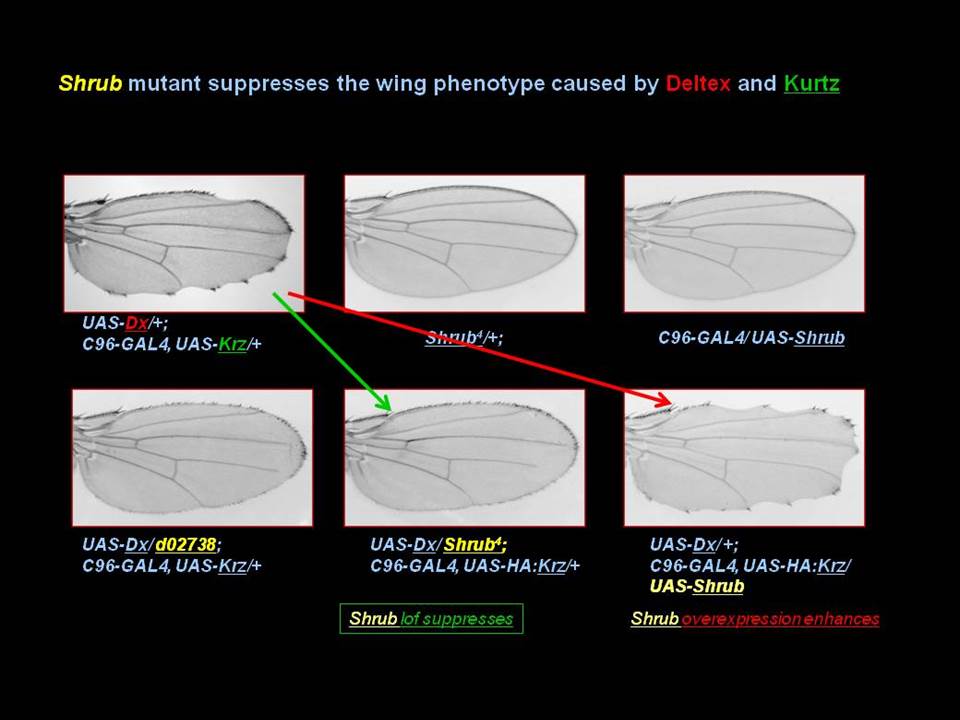 Shrub mutant suppresses the wing phenotype caused by Deltex and Kurtz

UAS-Dx/+;
C96-GAL4, UAS-Krz/+

Shrub$^4$/+;

C96-GAL4/ UAS-Shrub

UAS-Dx/ d02738;
C96-GAL4, UAS-Krz/+

UAS-Dx/ Shrub$^4$;
C96-GAL4, UAS-HA:Krz/+

UAS-Dx/+;
C96-GAL4, UAS-HA:Krz/
UAS-Shrub

Shrub lof suppresses

Shrub overexpression enhances